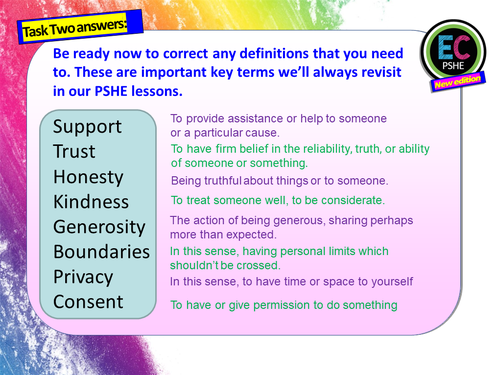 Task Two answers:

EC PSHE New edition

Be ready now to correct any definitions that you need to. These are important key terms we'll always revisit in our PSHE lessons.

Support
Trust
Honesty
Kindness
Generosity
Boundaries
Privacy
Consent

To provide assistance or help to someone or a particular cause.

To have firm belief in the reliability, truth, or ability of someone or something.

Being truthful about things or to someone.

To treat someone well, to be considerate.

The action of being generous, sharing perhaps more than expected.

In this sense, having personal limits which shouldn't be crossed.

In this sense, to have time or space to yourself

To have or give permission to do something